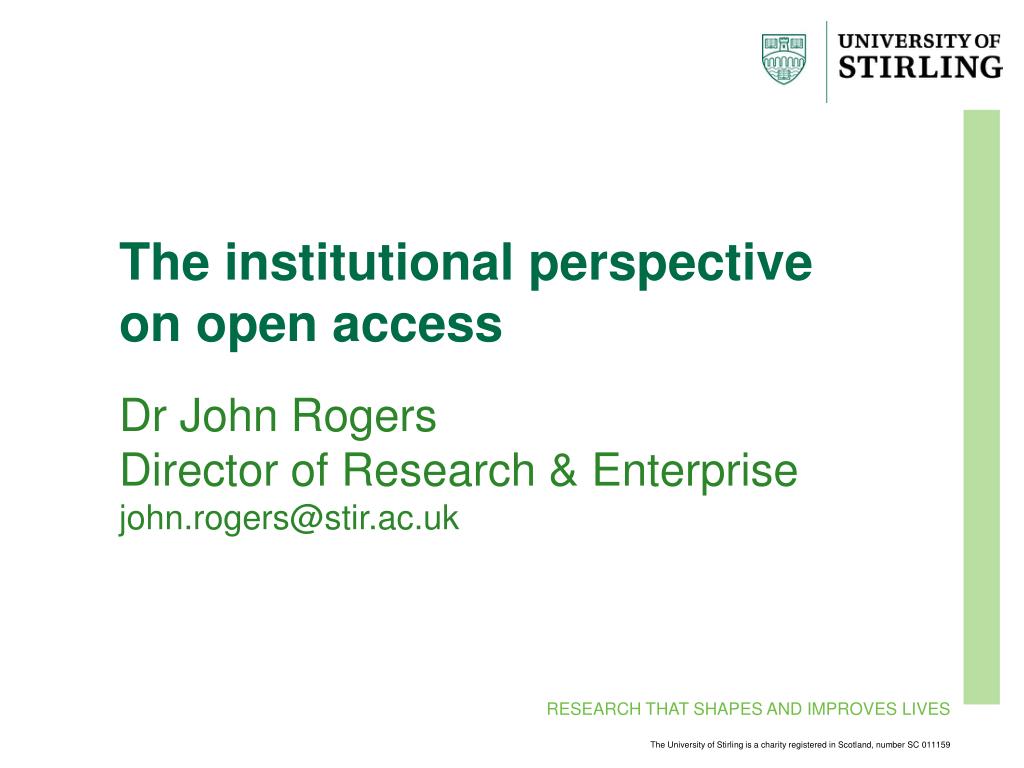 UNIVERSITY OF
STIRLING

The institutional perspective on open access

Dr John Rogers
Director of Research & Enterprise
john.rogers@stir.ac.uk

RESEARCH THAT SHAPES AND IMPROVES LIVES

The University of Stirling is a charity registered in Scotland, number SC 011159